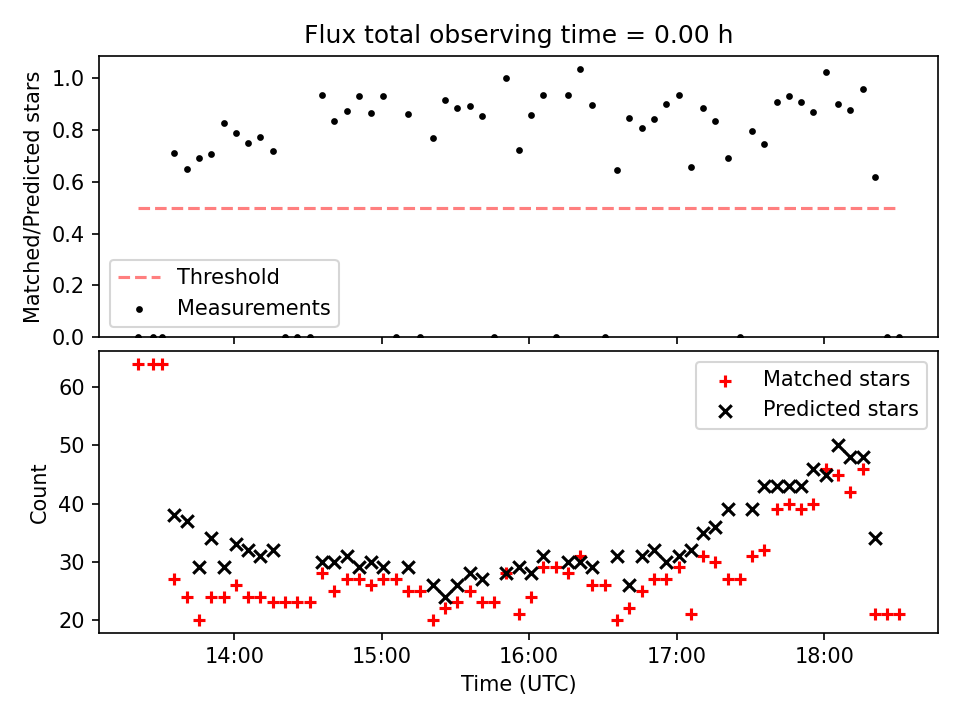 Flux total observing time = 0.00 h

Matched/Predicted stars

1.0
0.8
0.6
0.4
0.2
0.0

Threshold
Measurements

Count

60
50
40
30
20

Matched stars
Predicted stars

14:00
15:00
16:00
17:00
18:00

Time (UTC)